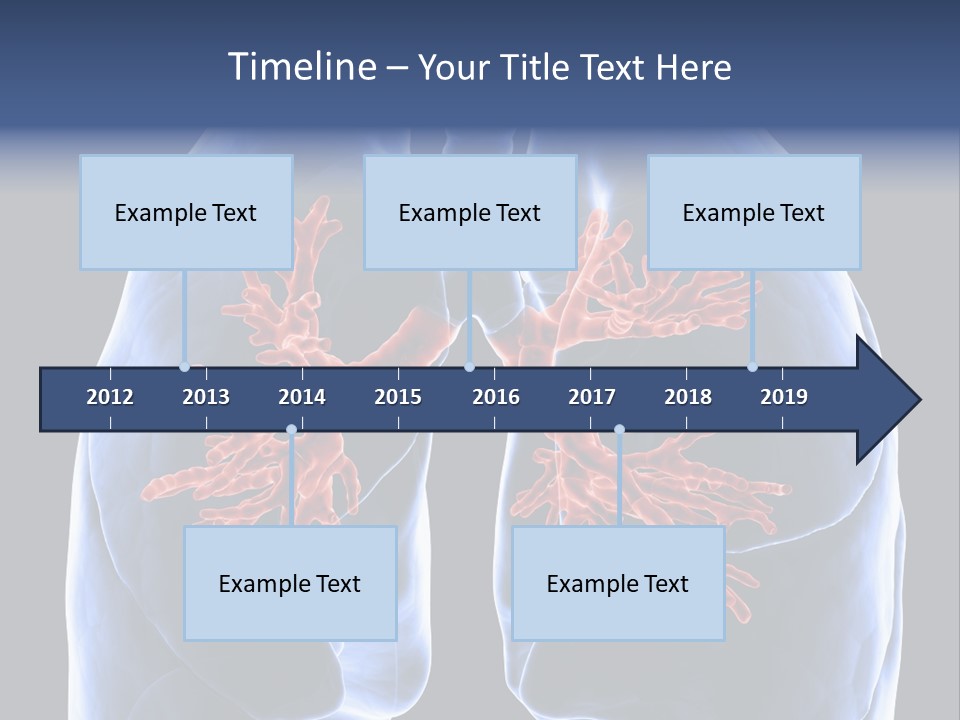 Timeline – Your Title Text Here

Example Text

Example Text

Example Text

2012
2013
2014
2015
2016
2017
2018
2019

Example Text

Example Text